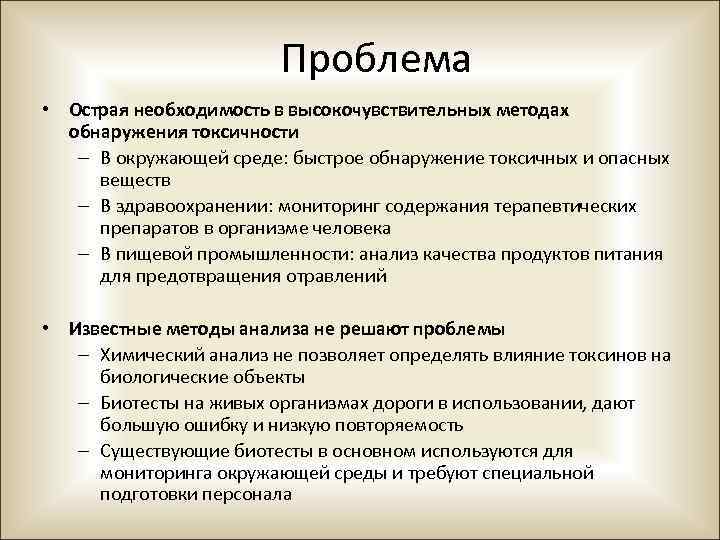 Проблема

• Острая необходимость в высокочувствительных методах обнаружения токсичности
– В окружающей среде: быстрое обнаружение токсичных и опасных веществ
– В здравоохранении: мониторинг содержания терапевтических препаратов в организме человека
– В пищевой промышленности: анализ качества продуктов питания для предотвращения отравлений

• Известные методы анализа не решают проблемы
– Химический анализ не позволяет определять влияние токсинов на биологические объекты
– Биотесты на живых организмах дороги в использовании, дают большую ошибку и низкую повторяемость
– Существующие биотесты в основном используются для мониторинга окружающей среды и требуют специальной подготовки персонала